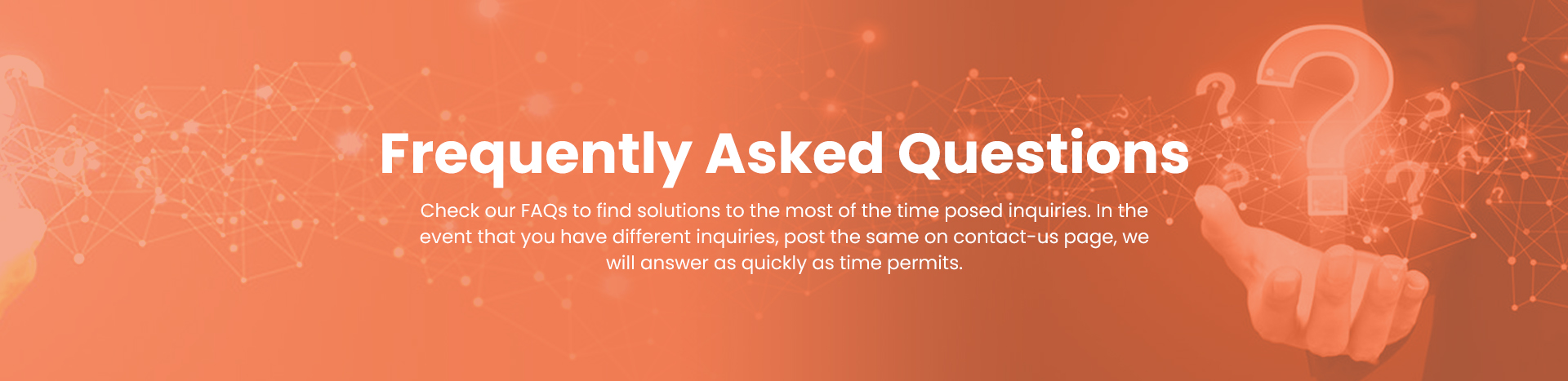 Frequently Asked Questions

Check our FAQs to find solutions to the most of the time posed inquiries. In the event that you have different inquiries, post the same on contact-us page, we will answer as quickly as time permits.